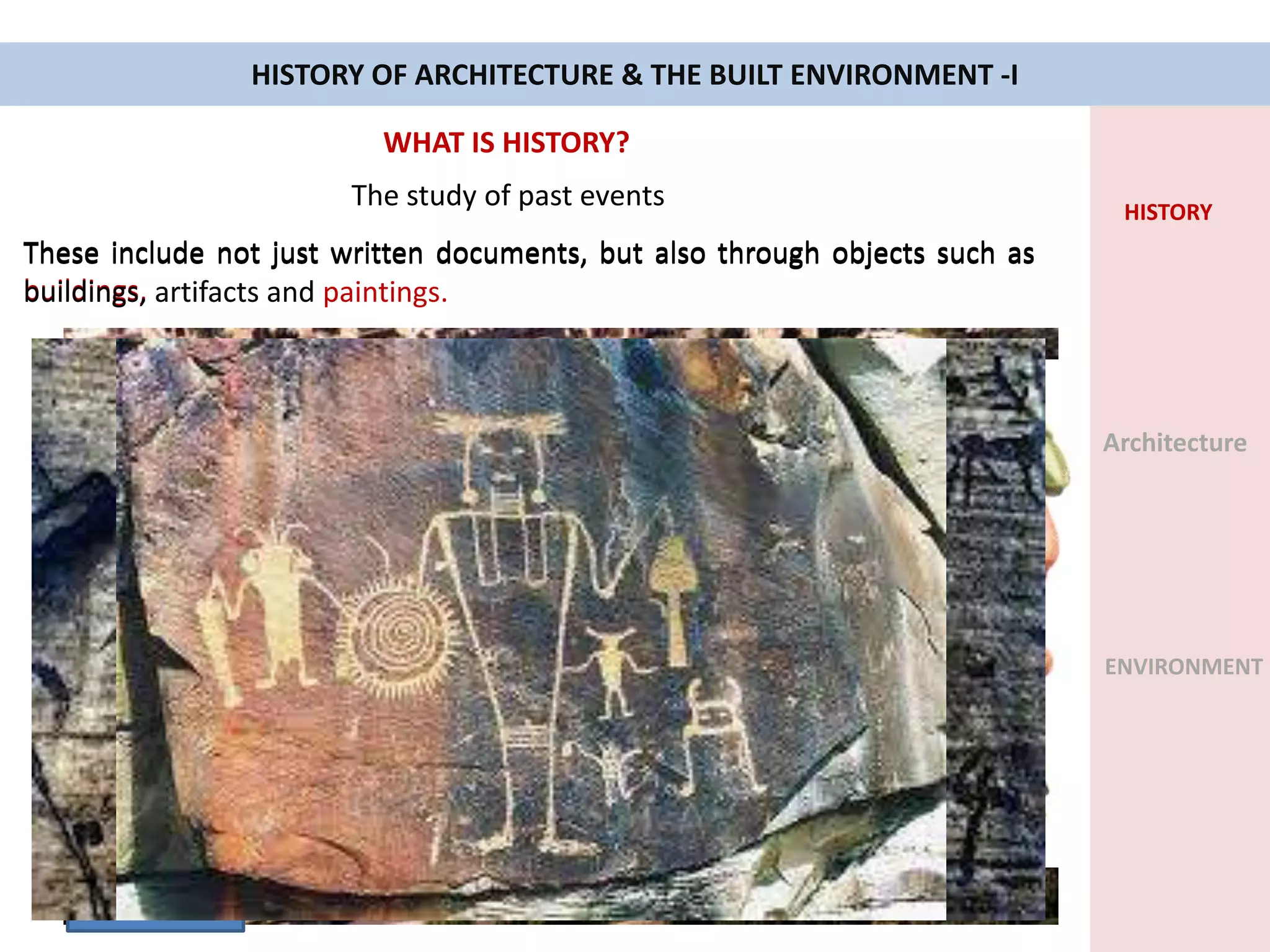 HISTORY OF ARCHITECTURE & THE BUILT ENVIRONMENT -I

WHAT IS HISTORY?

The study of past events

These include not just written documents, but also through objects such as buildings, artifacts and paintings.

HISTORY

Architecture

ENVIRONMENT